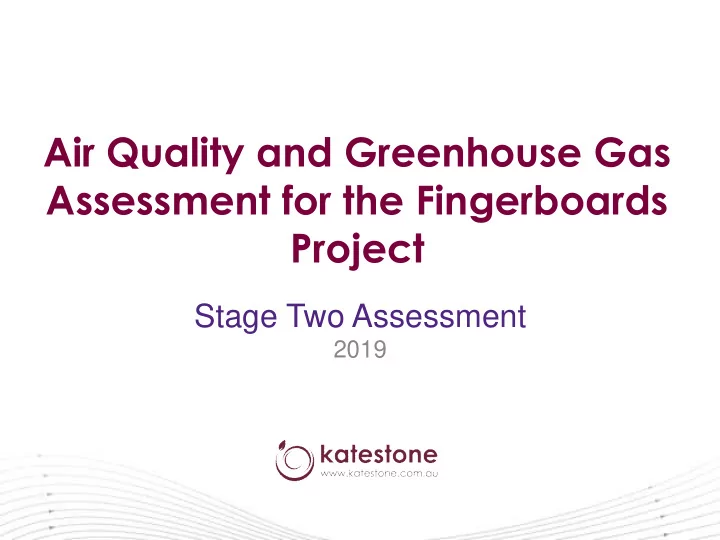 Air Quality and Greenhouse Gas Assessment for the Fingerboards Project

Stage Two Assessment
2019

katestone
www.katestone.com.au